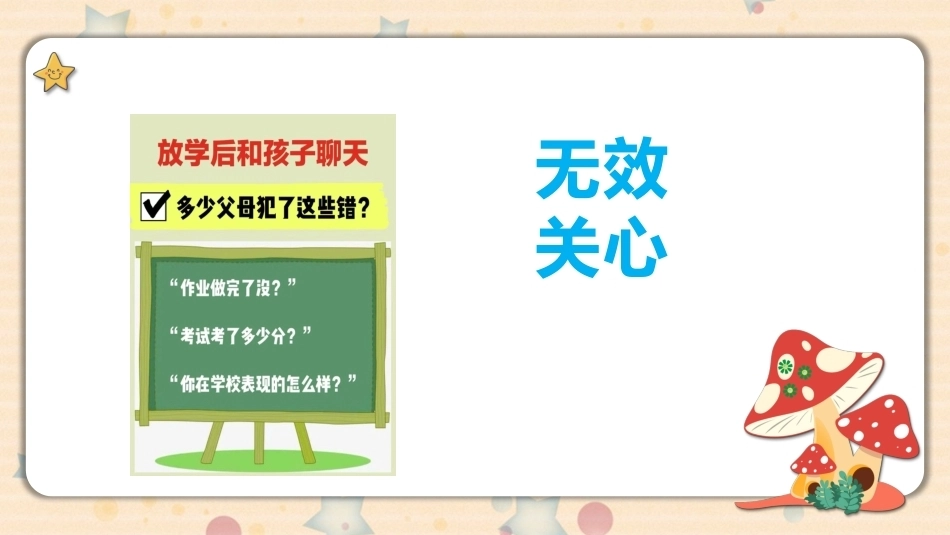 放学后和孩子聊天

☑ 多少父母犯了这些错？

“作业做完了没？”

“考试考了多少分？”

“你在学校表现的怎么样？”

无效
关心